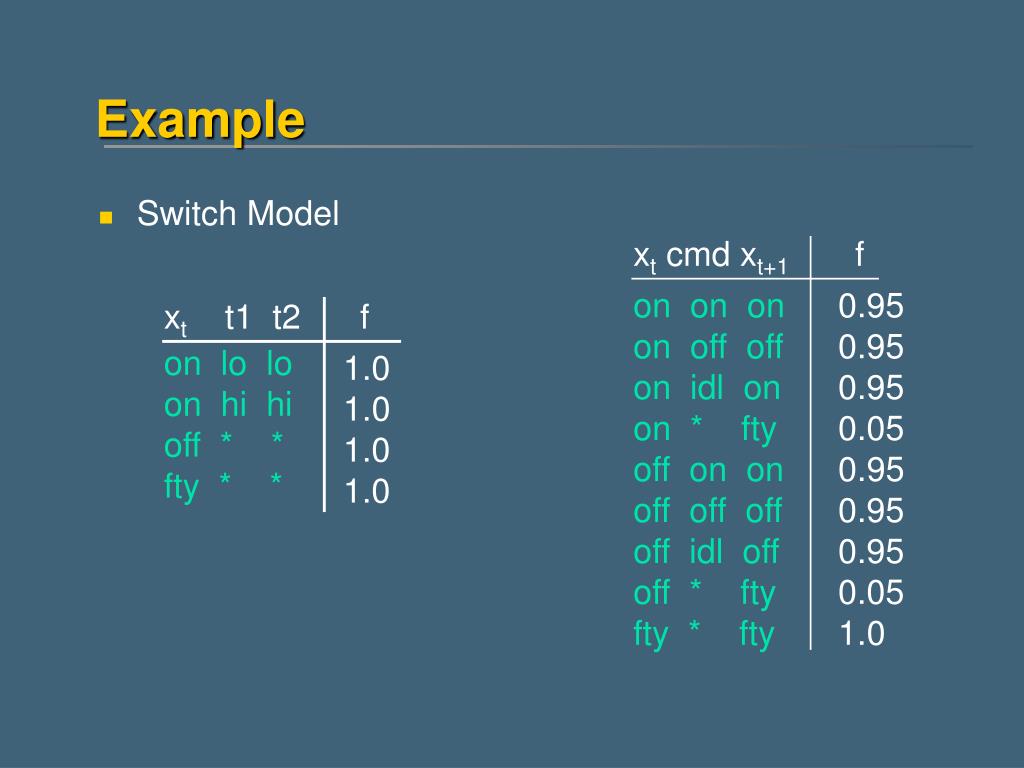 Example

Switch Model

| $x_t$ | t1 | t2 | f |
|---|---|---|---|
| on | lo | lo | 1.0 |
| on | hi | hi | 1.0 |
| off | * | * | 1.0 |
| fty | * | * | 1.0 |

| $x_t$ | cmd | $x_{t+1}$ | f |
|---|---|---|---|
| on | on | on | 0.95 |
| on | off | off | 0.95 |
| on | idl | on | 0.95 |
| on | * | fty | 0.05 |
| off | on | on | 0.95 |
| off | off | off | 0.95 |
| off | idl | off | 0.95 |
| off | * | fty | 0.05 |
| fty | * | fty | 1.0 |